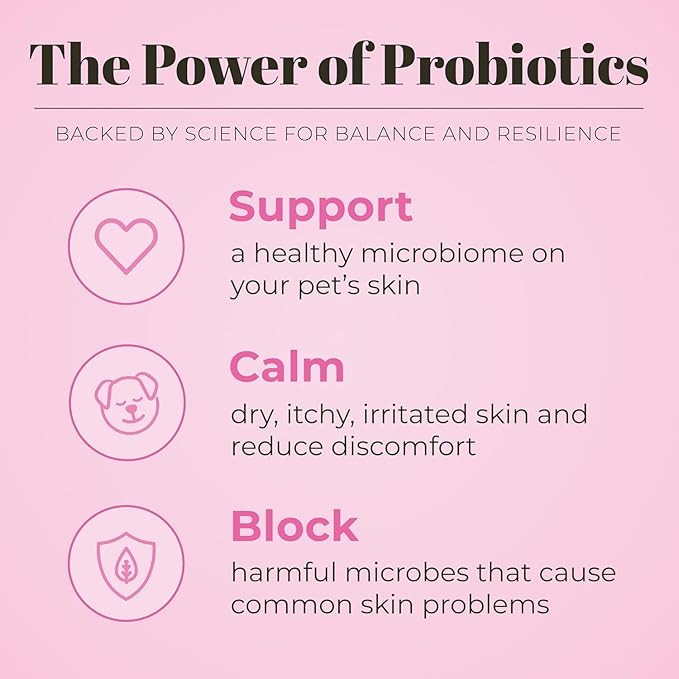 The Power of Probiotics

BACKED BY SCIENCE FOR BALANCE AND RESILIENCE

Support

a healthy microbiome on your pet's skin

Calm

dry, itchy, irritated skin and reduce discomfort

Block

harmful microbes that cause common skin problems